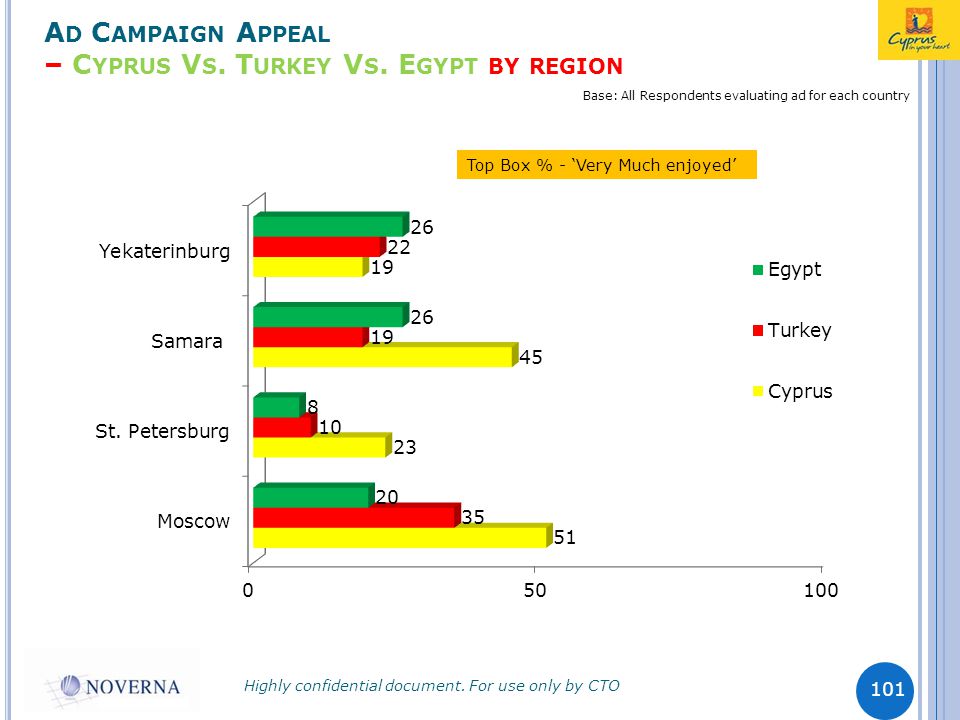 AD CAMPAIGN APPEAL
– CYPRUS VS. TURKEY VS. EGYPT BY REGION

Cyprus in your heart

Base: All Respondents evaluating ad for each country

Top Box % - 'Very Much enjoyed'

Yekaterinburg 26 22 19
Samara 26 19 45
St. Petersburg 8 10 23
Moscow 20 35 51

0 50 100

Egypt
Turkey
Cyprus

NOVERNA

Highly confidential document. For use only by CTO

101